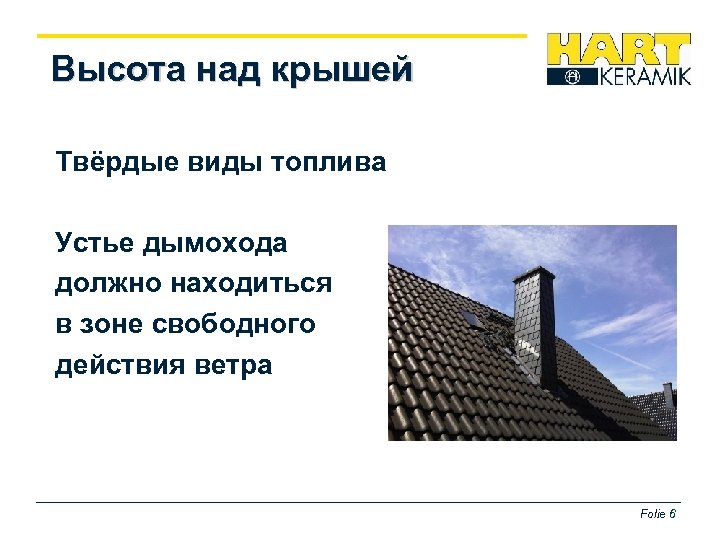 Высота над крышей

HART KERAMIK

Твёрдые виды топлива

Устье дымохода должно находиться в зоне свободного действия ветра

Folie 6